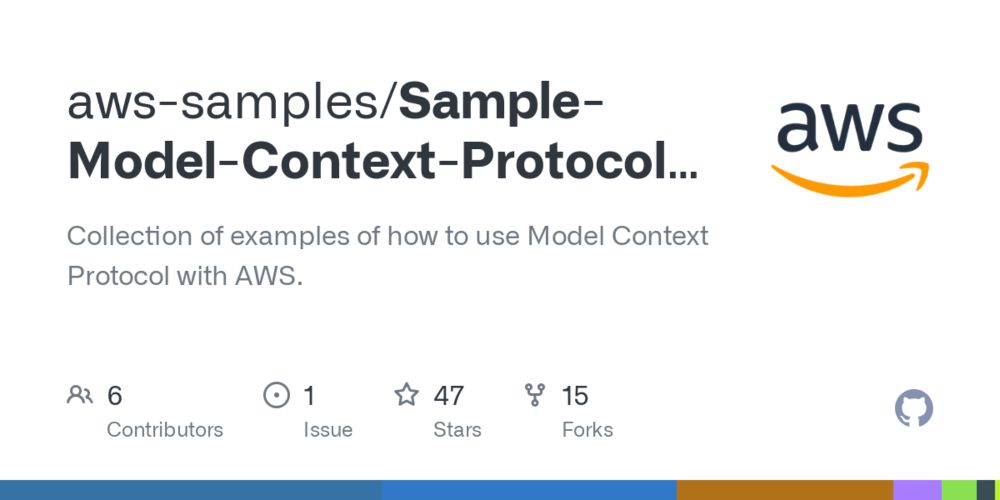 aws-samples/Sample-Model-Context-Protocol...

aws

Collection of examples of how to use Model Context Protocol with AWS.

6
Contributors

1
Issue

47
Stars

15
Forks